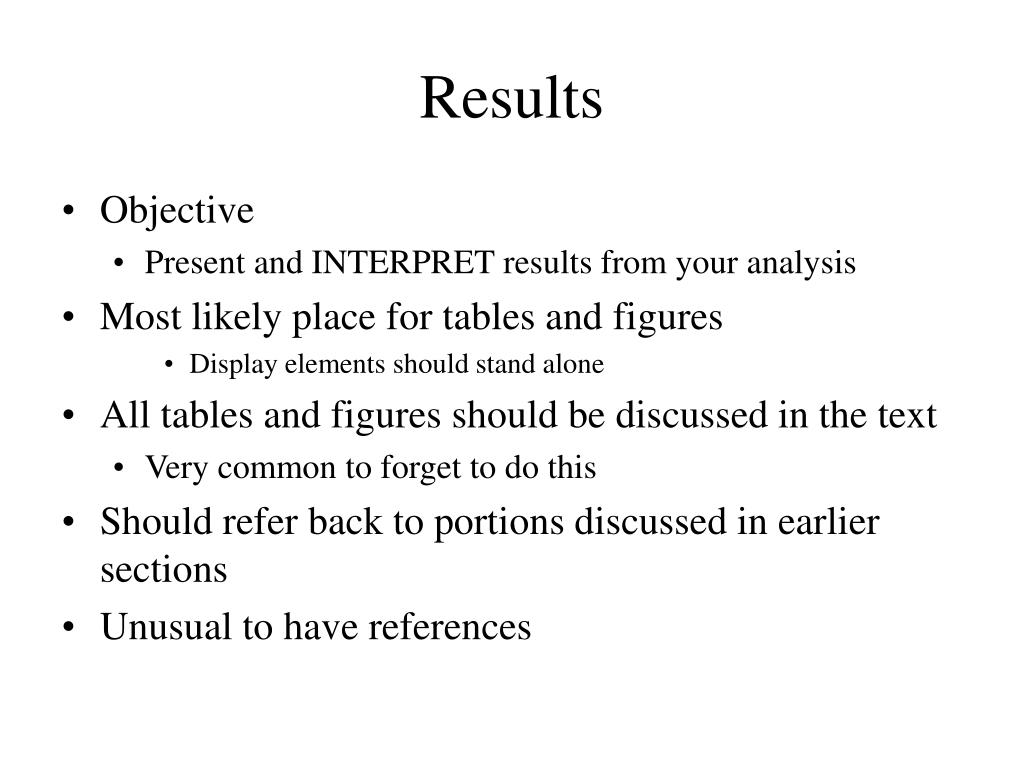 Results

• Objective
  • Present and INTERPRET results from your analysis
• Most likely place for tables and figures
  • Display elements should stand alone
• All tables and figures should be discussed in the text
  • Very common to forget to do this
• Should refer back to portions discussed in earlier sections
• Unusual to have references